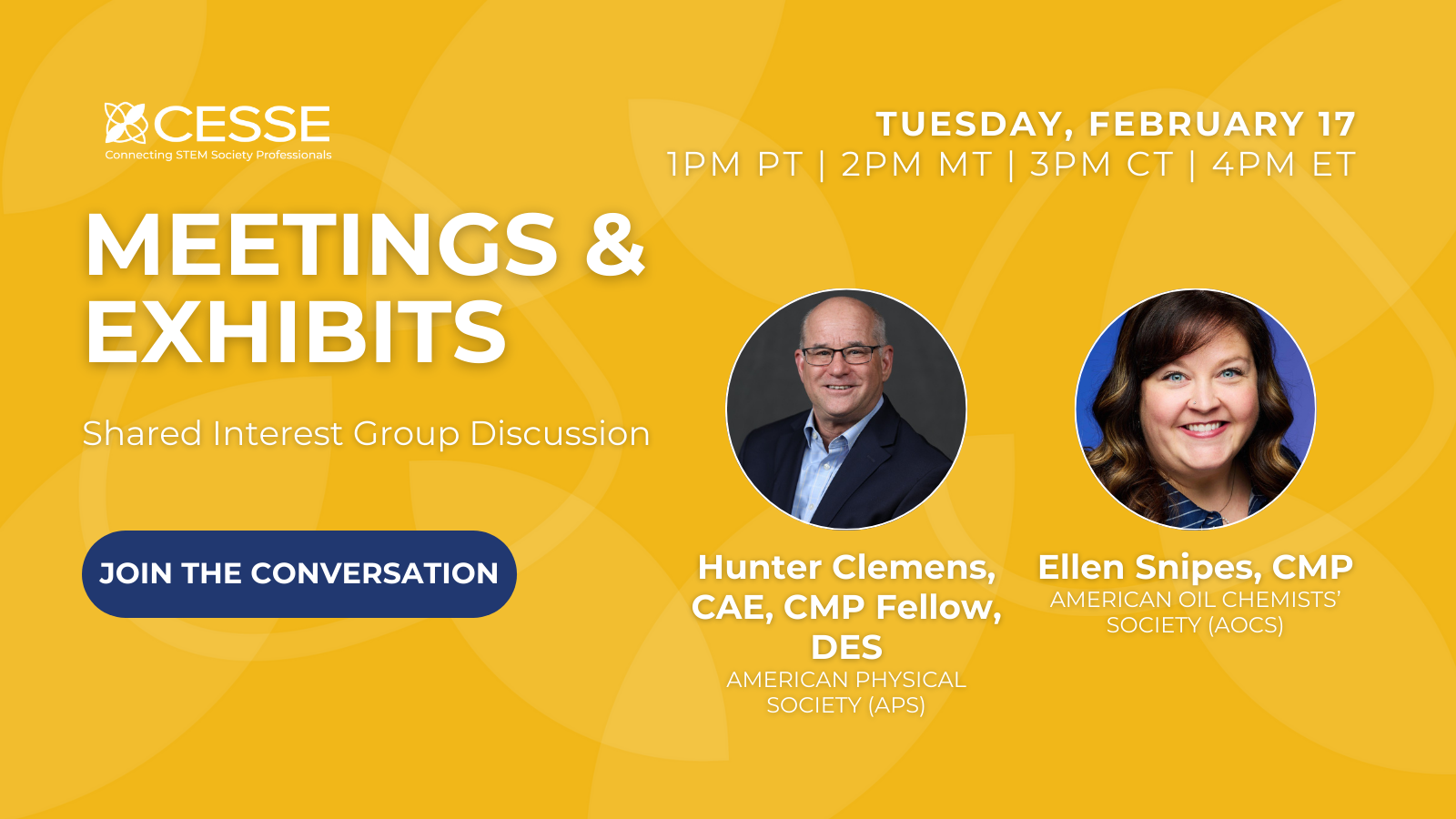 CESSE
Connecting STEM Society Professionals

TUESDAY, FEBRUARY 17
1PM PT | 2PM MT | 3PM CT | 4PM ET

MEETINGS & EXHIBITS

Shared Interest Group Discussion

JOIN THE CONVERSATION

Hunter Clemens, CAE, CMP Fellow, DES
AMERICAN PHYSICAL SOCIETY (APS)

Ellen Snipes, CMP
AMERICAN OIL CHEMISTS' SOCIETY (AOCS)